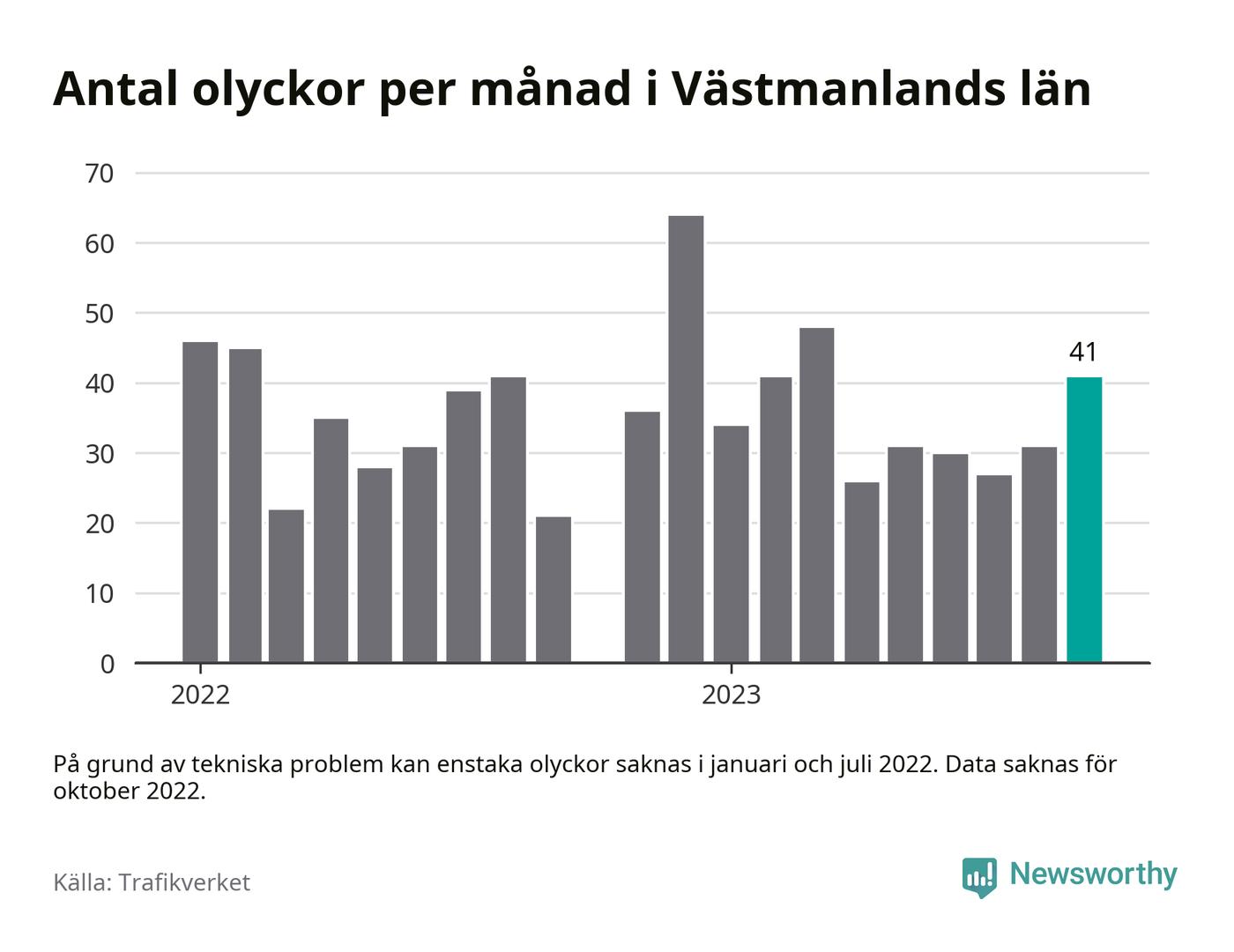 Antal olyckor per månad i Västmanlands län

70
60
50
40
30
20
10
0

41

2022
2023

På grund av tekniska problem kan enstaka olyckor saknas i januari och juli 2022. Data saknas för oktober 2022.

Källa: Trafikverket

Newsworthy